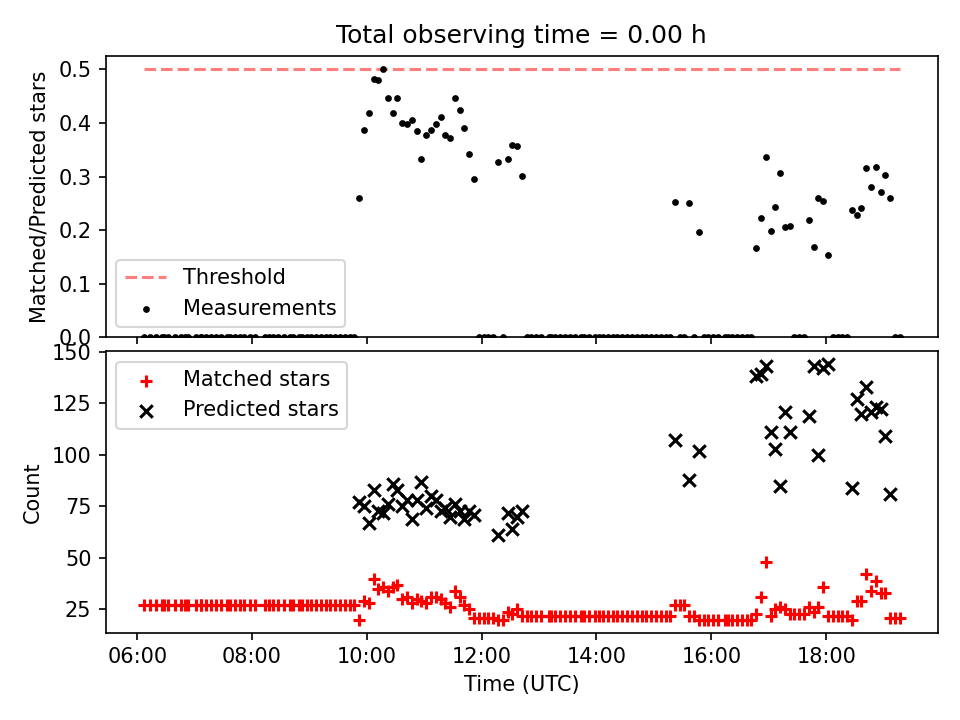 Total observing time = 0.00 h

Matched/Predicted stars

0.5
0.4
0.3
0.2
0.1
0.0

Threshold
Measurements

Count

150
125
100
75
50
25

Matched stars
Predicted stars

06:00
08:00
10:00
12:00
14:00
16:00
18:00

Time (UTC)